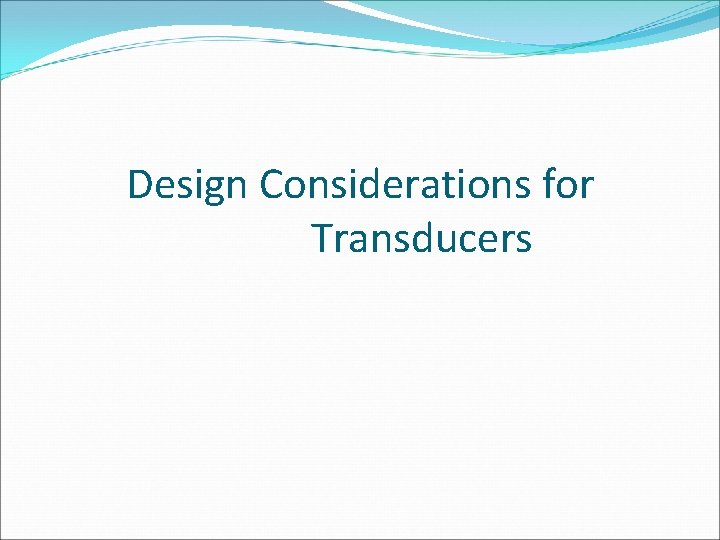 Design Considerations for Transducers